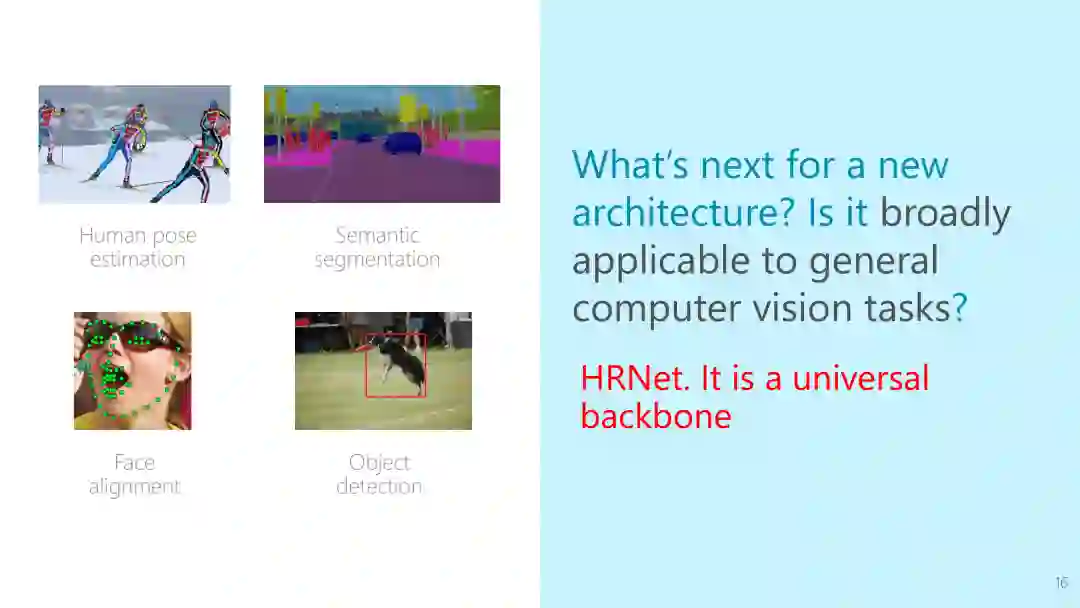 Human pose estimation

Semantic segmentation

Face alignment

Object detection

What's next for a new architecture? Is it broadly applicable to general computer vision tasks?

HRNet. It is a universal backbone

16